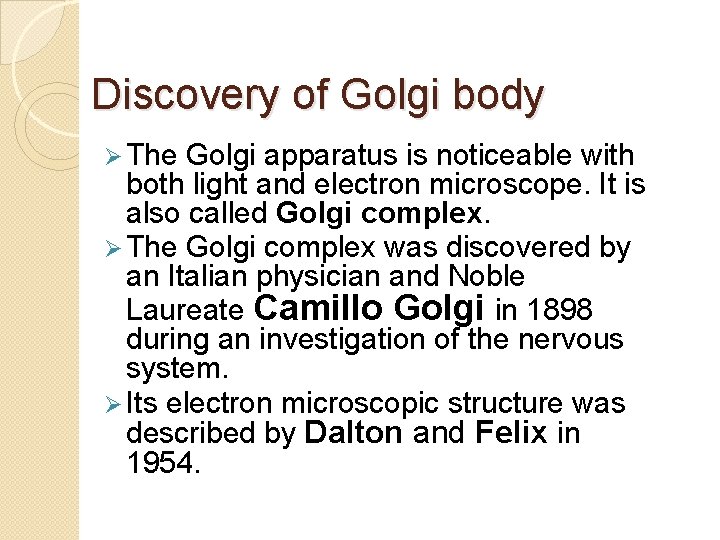 Discovery of Golgi body

➢ The Golgi apparatus is noticeable with both light and electron microscope. It is also called Golgi complex.

➢ The Golgi complex was discovered by an Italian physician and Noble Laureate Camillo Golgi in 1898 during an investigation of the nervous system.

➢ Its electron microscopic structure was described by Dalton and Felix in 1954.